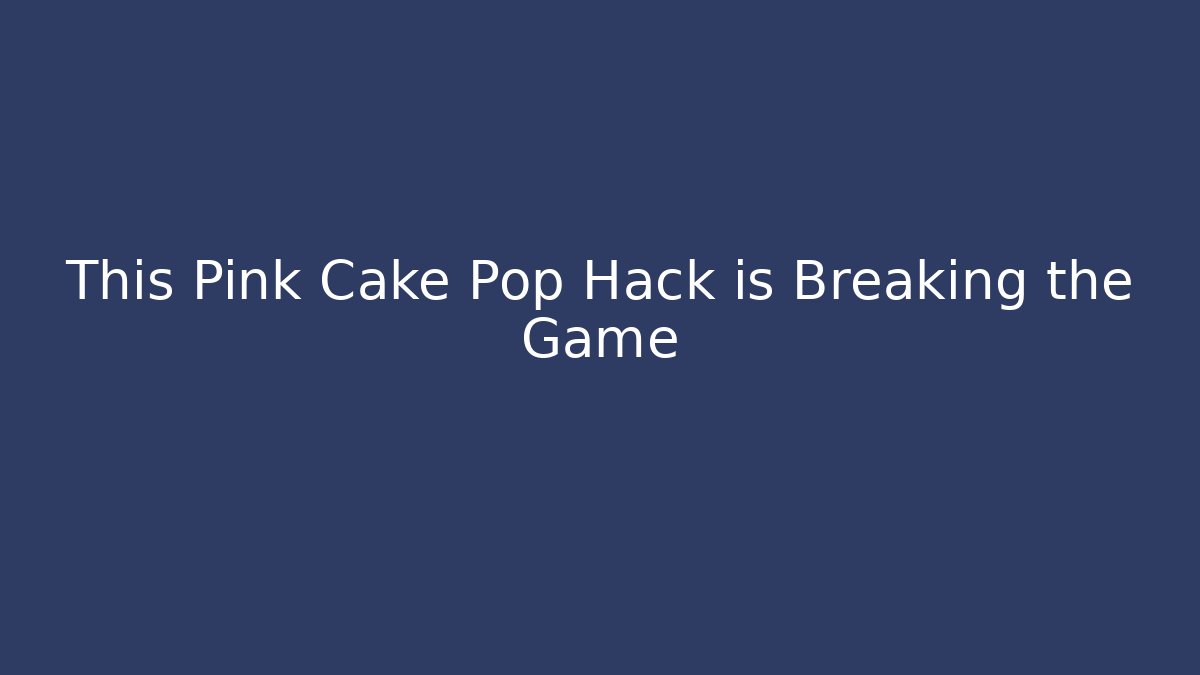 This Pink Cake Pop Hack is Breaking the Game